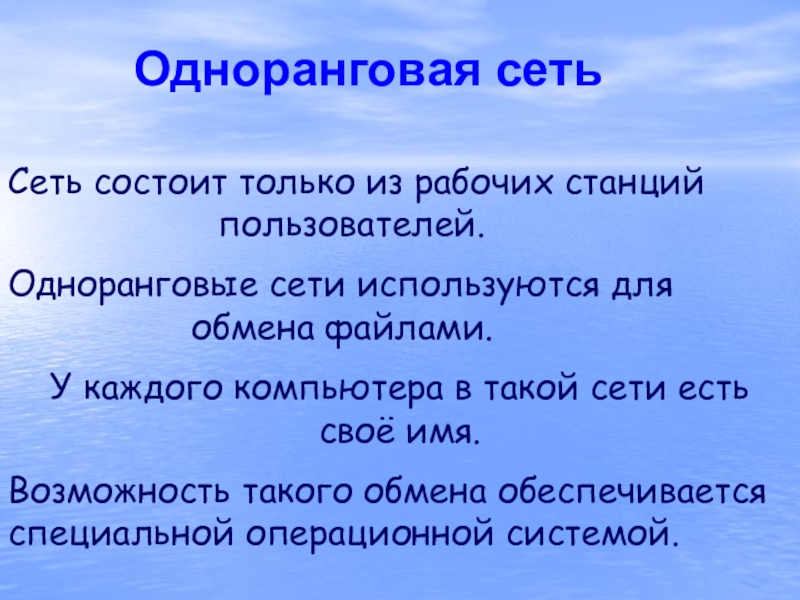 Одноранговая сеть

Сеть состоит только из рабочих станций пользователей.

Одноранговые сети используются для обмена файлами.

У каждого компьютера в такой сети есть своё имя.

Возможность такого обмена обеспечивается специальной операционной системой.